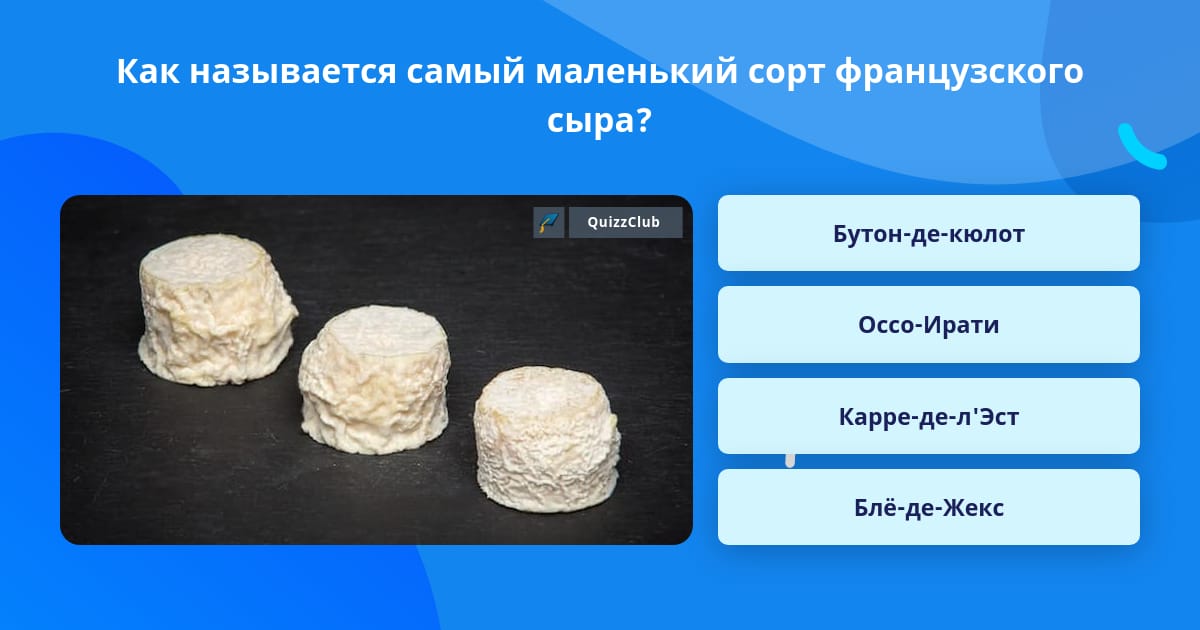 Как называется самый маленький сорт французского сыра?

QuizzClub

Бутон-де-кюлот

Оссо-Ирати

Карре-де-л'Эст

Блё-де-Жекс